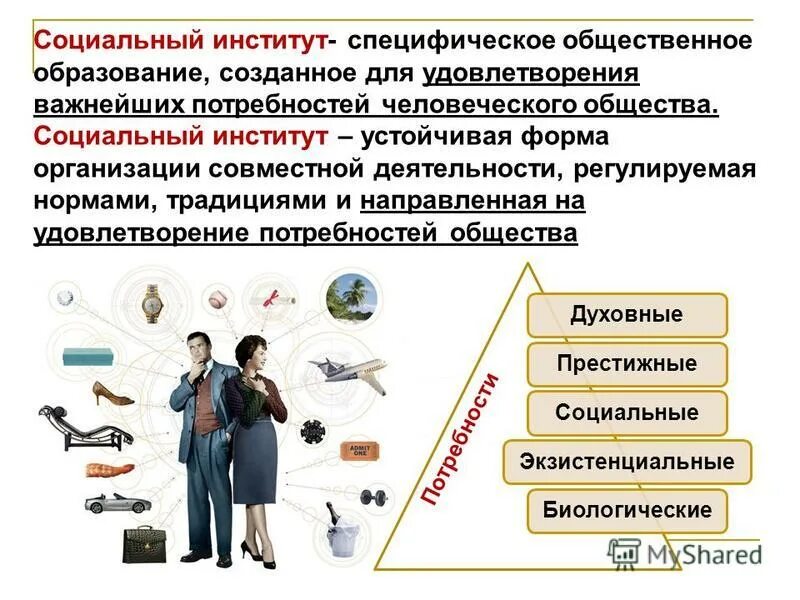 Социальный институт- специфическое общественное образование, созданное для удовлетворения важнейших потребностей человеческого общества.
Социальный институт – устойчивая форма организации совместной деятельности, регулируемая нормами, традициями и направленная на удовлетворение потребностей общества

ADMIT ONE

Потребности

Духовные
Престижные
Социальные
Экзистенциальные
Биологические

MyShared